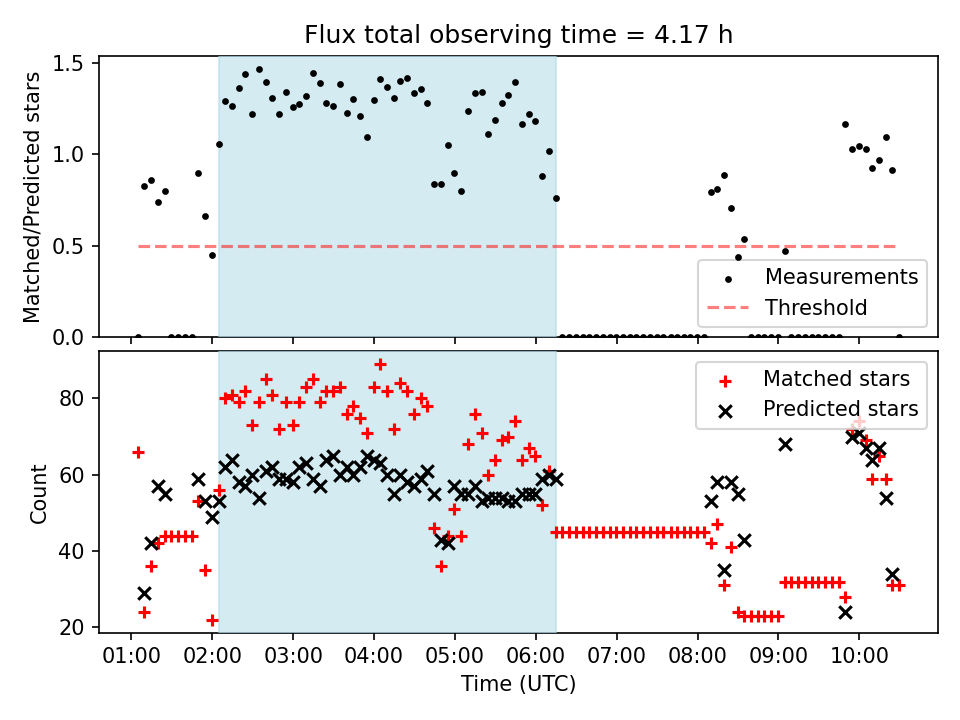 Flux total observing time = 4.17 h

Matched/Predicted stars

1.5
1.0
0.5
0.0

Measurements
Threshold

Count

80
60
40
20

Matched stars
Predicted stars

01:00 02:00 03:00 04:00 05:00 06:00 07:00 08:00 09:00 10:00

Time (UTC)